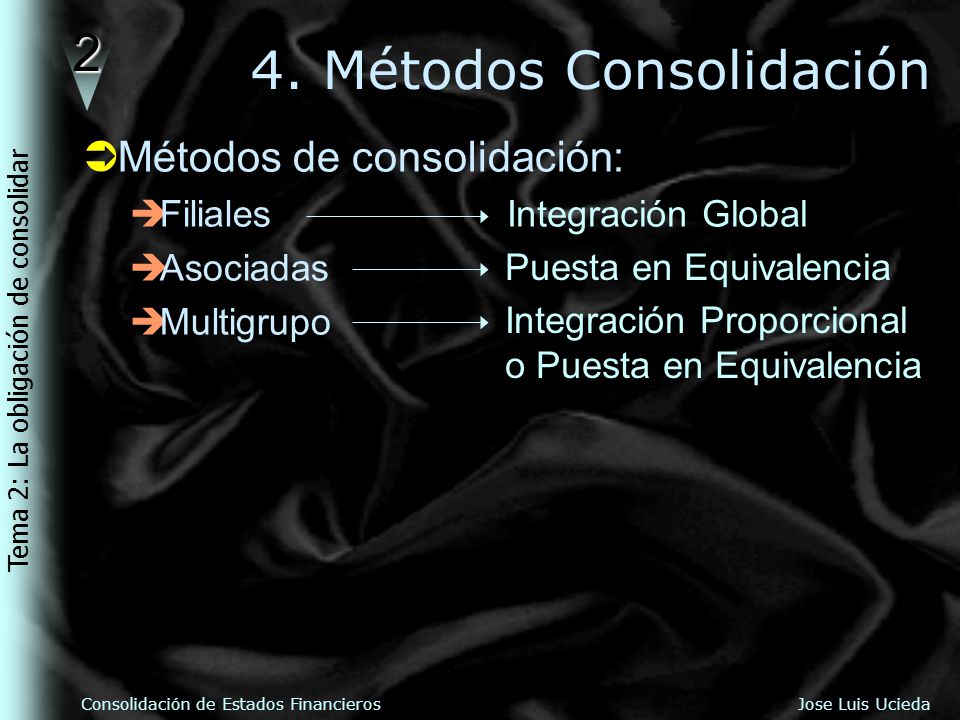 2

Tema 2: La obligación de consolidar

4. Métodos Consolidación

Métodos de consolidación:

Filiales → Integración Global

Asociadas → Puesta en Equivalencia

Multigrupo → Integración Proporcional o Puesta en Equivalencia

Consolidación de Estados Financieros

Jose Luis Ucieda